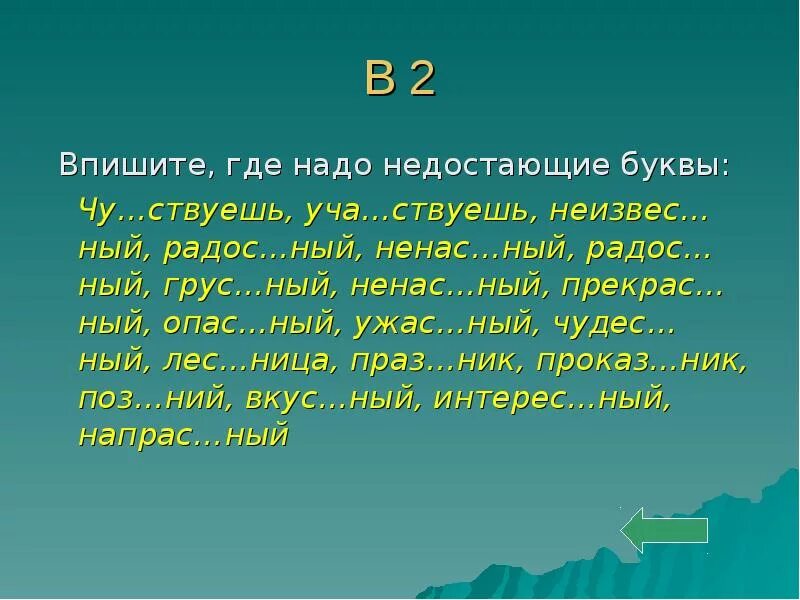 В 2

Впишите, где надо недостающие буквы:

Чу…ствуешь, уча…ствуешь, неизвес…ный, радос…ный, ненас…ный, радос…ный, грус…ный, ненас…ный, прекрас…ный, опас…ный, ужас…ный, чудес…ный, лес…ница, праз…ник, проказ…ник, поз…ний, вкус…ный, интерес…ный, напрас…ный